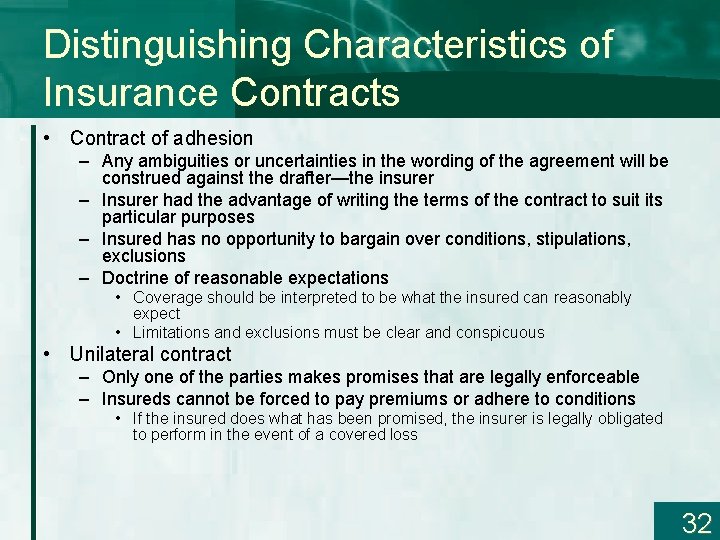 Distinguishing Characteristics of Insurance Contracts

• Contract of adhesion
– Any ambiguities or uncertainties in the wording of the agreement will be construed against the drafter—the insurer
– Insurer had the advantage of writing the terms of the contract to suit its particular purposes
– Insured has no opportunity to bargain over conditions, stipulations, exclusions
– Doctrine of reasonable expectations
• Coverage should be interpreted to be what the insured can reasonably expect
• Limitations and exclusions must be clear and conspicuous
• Unilateral contract
– Only one of the parties makes promises that are legally enforceable
– Insureds cannot be forced to pay premiums or adhere to conditions
• If the insured does what has been promised, the insurer is legally obligated to perform in the event of a covered loss

32